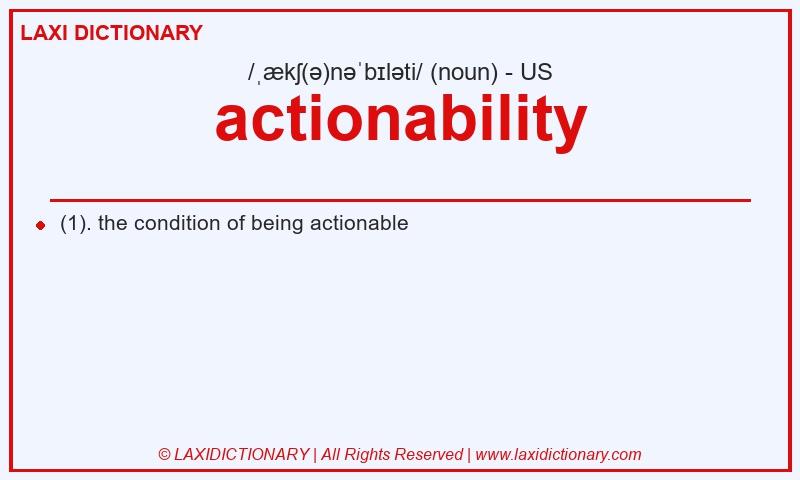 LAXI DICTIONARY

/ˌækʃ(ə)nəˈbɪləti/ (noun) - US

actionability

(1). the condition of being actionable

© LAXIDICTIONARY | All Rights Reserved | www.laxidictionary.com